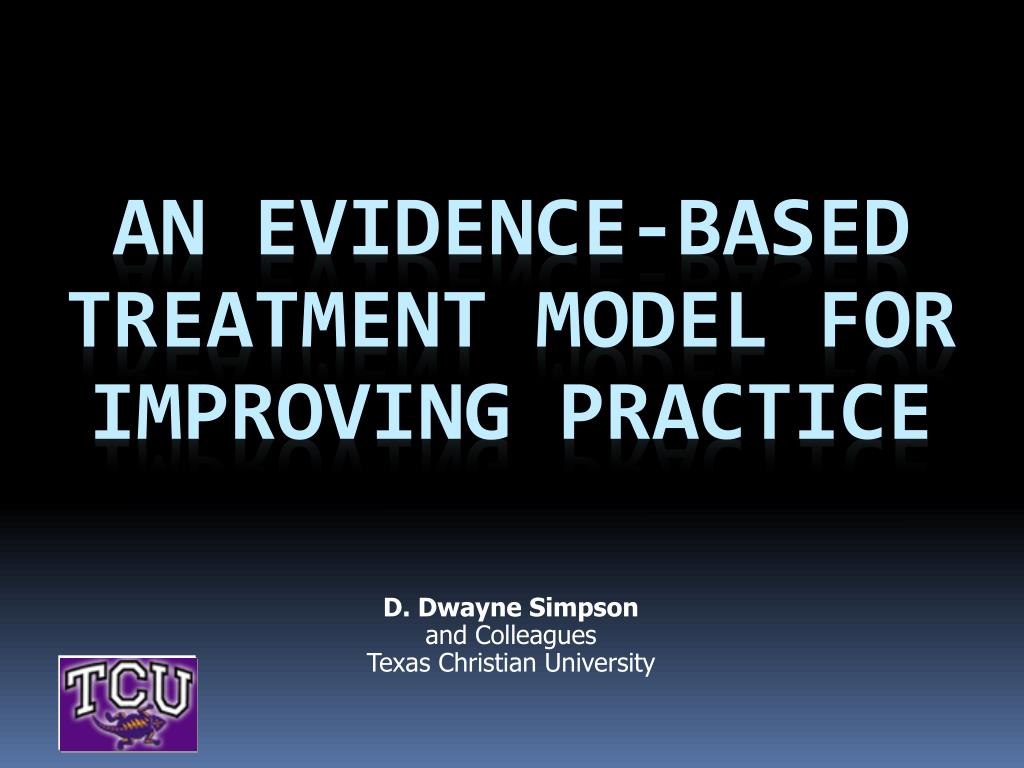 AN EVIDENCE-BASED TREATMENT MODEL FOR IMPROVING PRACTICE

D. Dwayne Simpson
and Colleagues
Texas Christian University

TCU